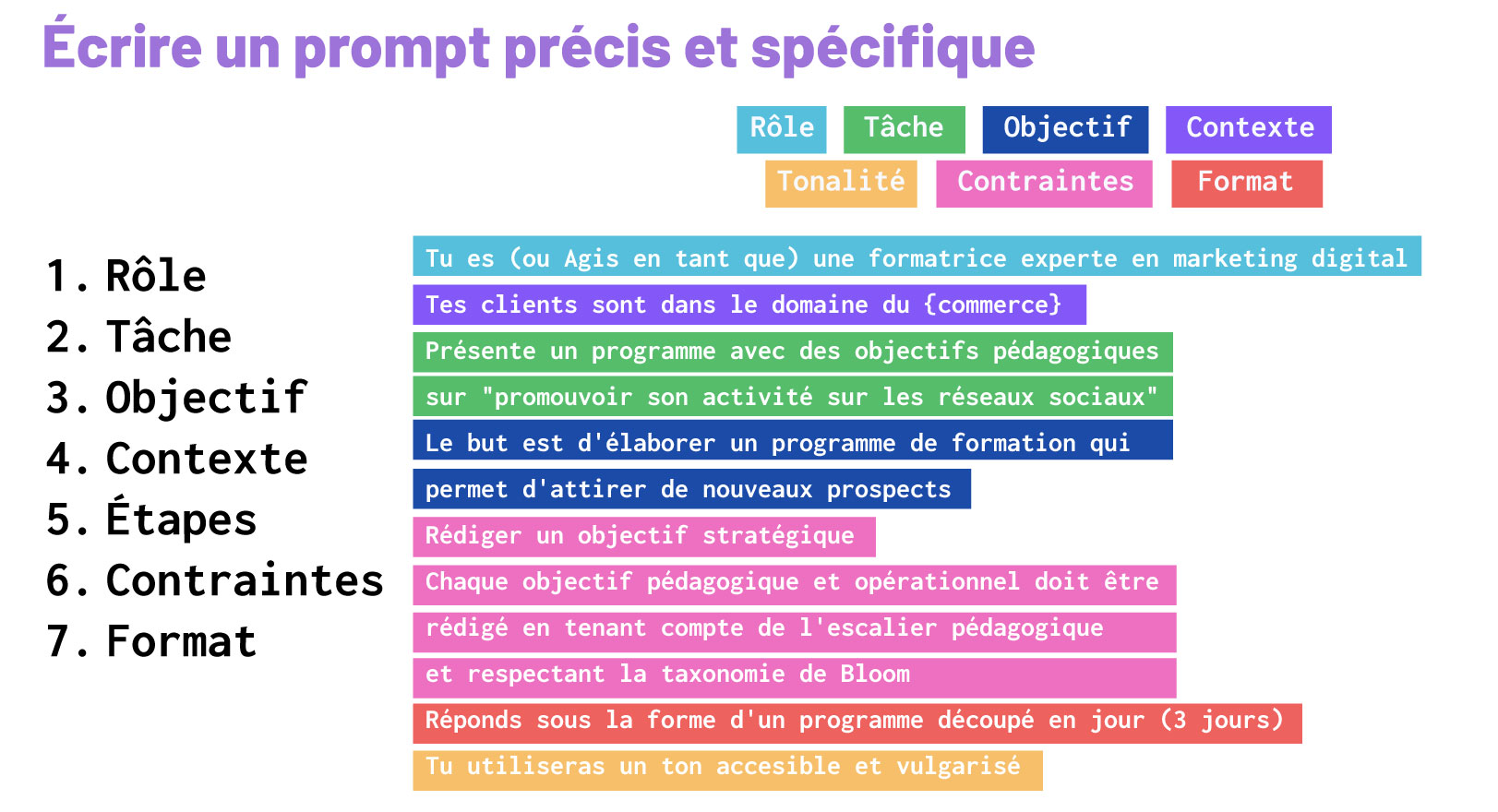 Écrire un prompt précis et spécifique

Rôle Tâche Objectif Contexte
Tonalité Contraintes Format

1. Rôle
2. Tâche
3. Objectif
4. Contexte
5. Étapes
6. Contraintes
7. Format

Tu es (ou Agis en tant que) une formatrice experte en marketing digital

Tes clients sont dans le domaine du {commerce}

Présente un programme avec des objectifs pédagogiques sur "promouvoir son activité sur les réseaux sociaux"

Le but est d'élaborer un programme de formation qui permet d'attirer de nouveaux prospects

Rédiger un objectif stratégique

Chaque objectif pédagogique et opérationnel doit être rédigé en tenant compte de l'escalier pédagogique et respectant la taxonomie de Bloom

Réponds sous la forme d'un programme découpé en jour (3 jours)

Tu utiliseras un ton accesible et vulgarisé